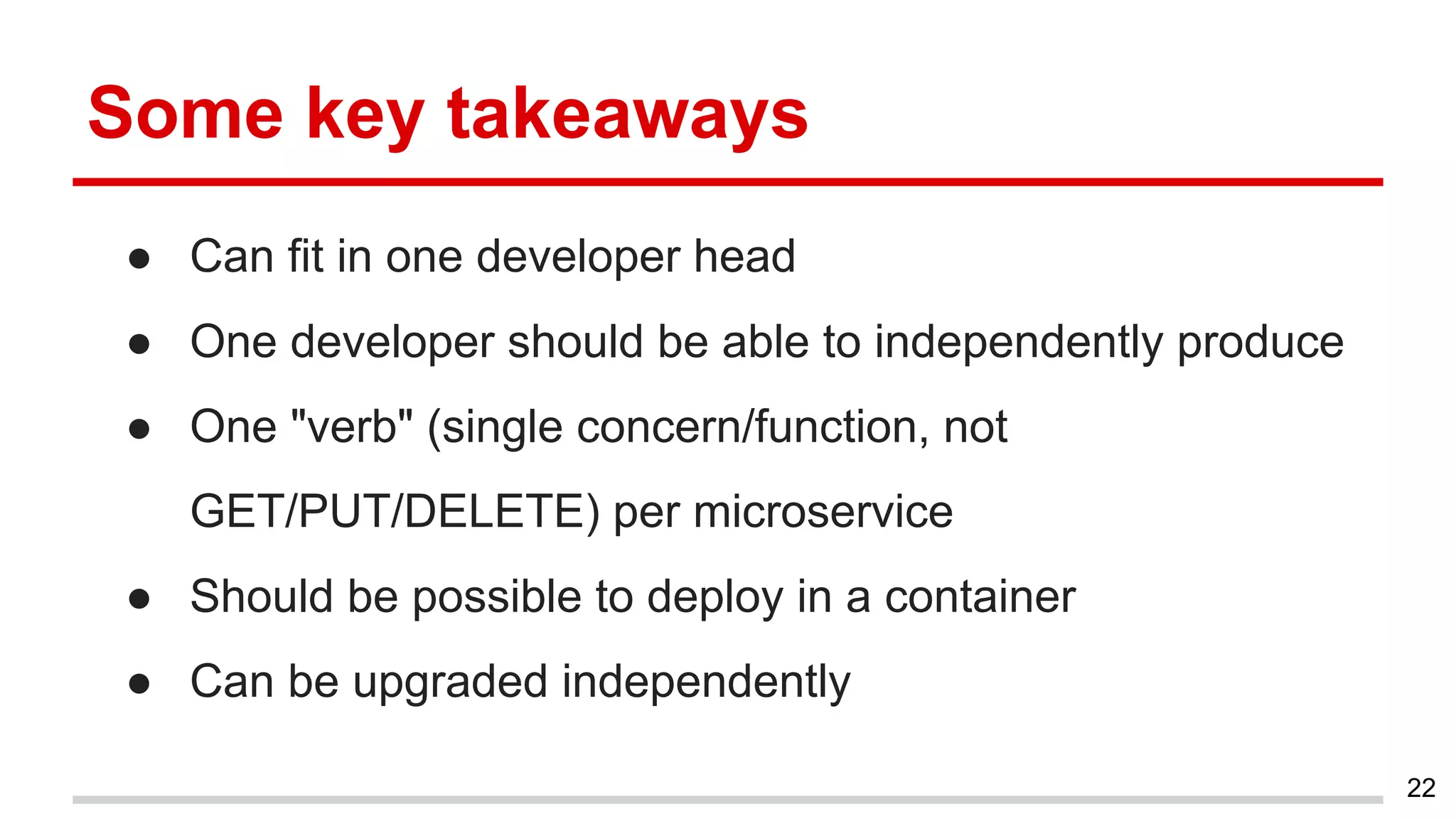 Some key takeaways

● Can fit in one developer head
● One developer should be able to independently produce
● One "verb" (single concern/function, not GET/PUT/DELETE) per microservice
● Should be possible to deploy in a container
● Can be upgraded independently

22